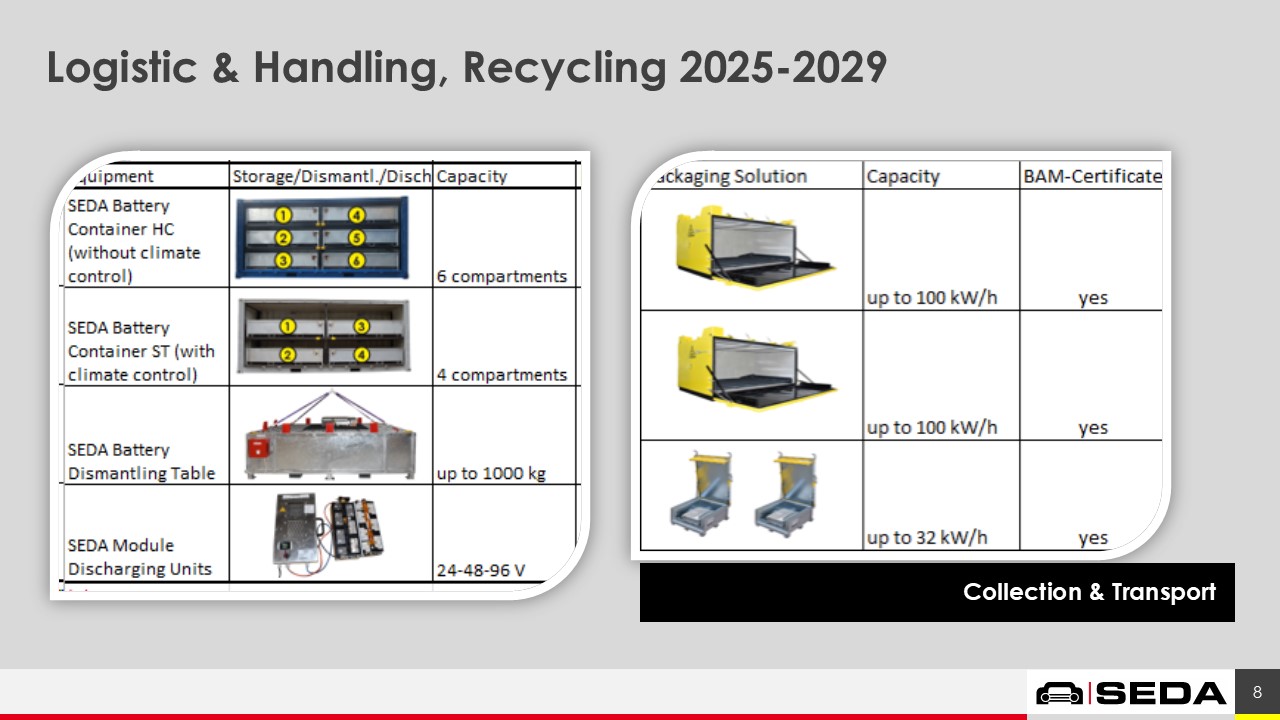 Logistic & Handling, Recycling 2025-2029

| quipment | Storage/Dismantl./Disch | Capacity |
|---|---|---|
| SEDA Battery Container HC (without climate control) | 1 4 2 5 3 6 | 6 compartments |
| SEDA Battery Container ST (with climate control) | 1 3 2 4 | 4 compartments |
| SEDA Battery Dismantling Table | | up to 1000 kg |
| SEDA Module Discharging Units | | 24-48-96 V |

| ackaging Solution | Capacity | BAM-Certificate |
|---|---|---|
| | up to 100 kW/h | yes |
| | up to 100 kW/h | yes |
| | up to 32 kW/h | yes |

Collection & Transport

SEDA

8